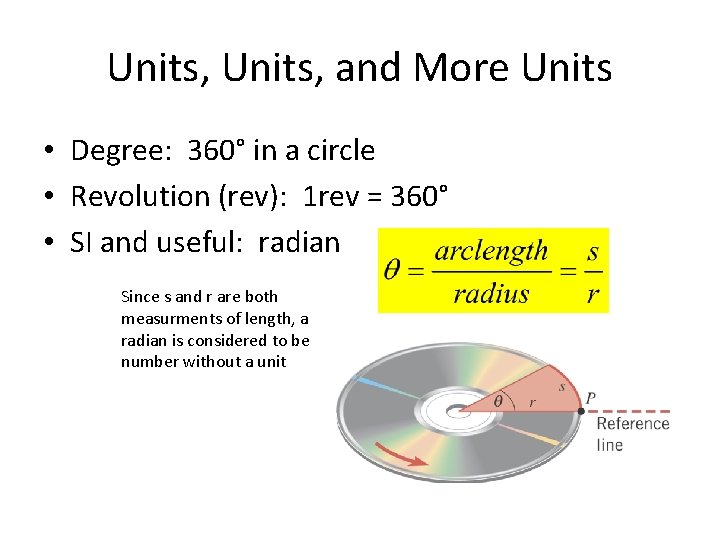 Units, Units, and More Units

• Degree: 360° in a circle
• Revolution (rev): 1rev = 360°
• SI and useful: radian

$\theta = \frac{arclength}{radius} = \frac{s}{r}$

Since s and r are both measurments of length, a radian is considered to be number without a unit

$\theta$ $r$ $s$ $P$

Reference line